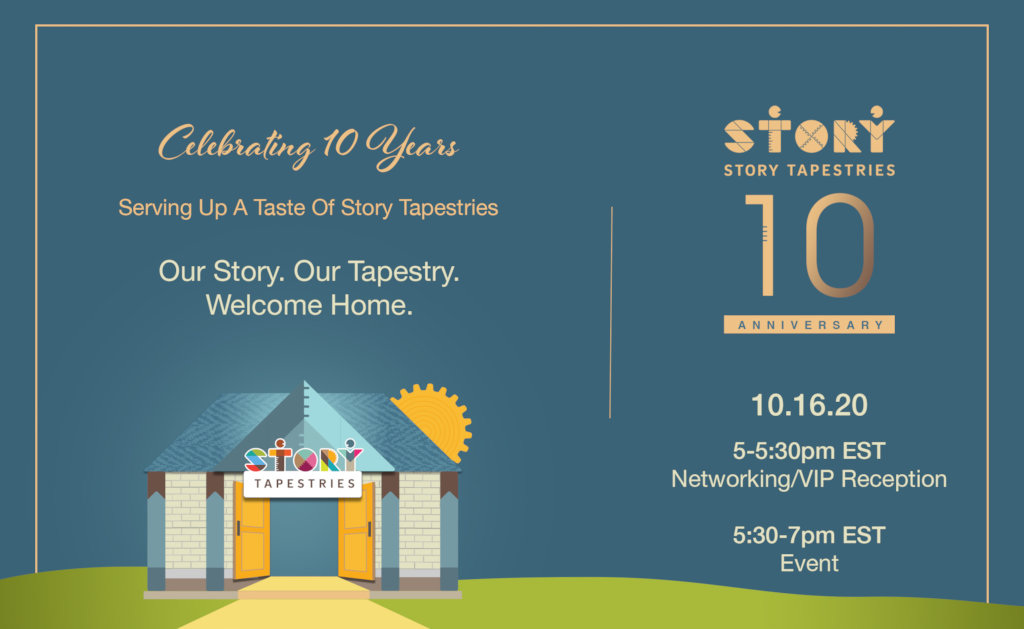 Celebrating 10 Years

Serving Up A Taste Of Story Tapestries

Our Story. Our Tapestry. Welcome Home.

STORY TAPESTRIES

STORY
STORY TAPESTRIES
10
ANNIVERSARY

10.16.20

5-5:30pm EST
Networking/VIP Reception

5:30-7pm EST
Event